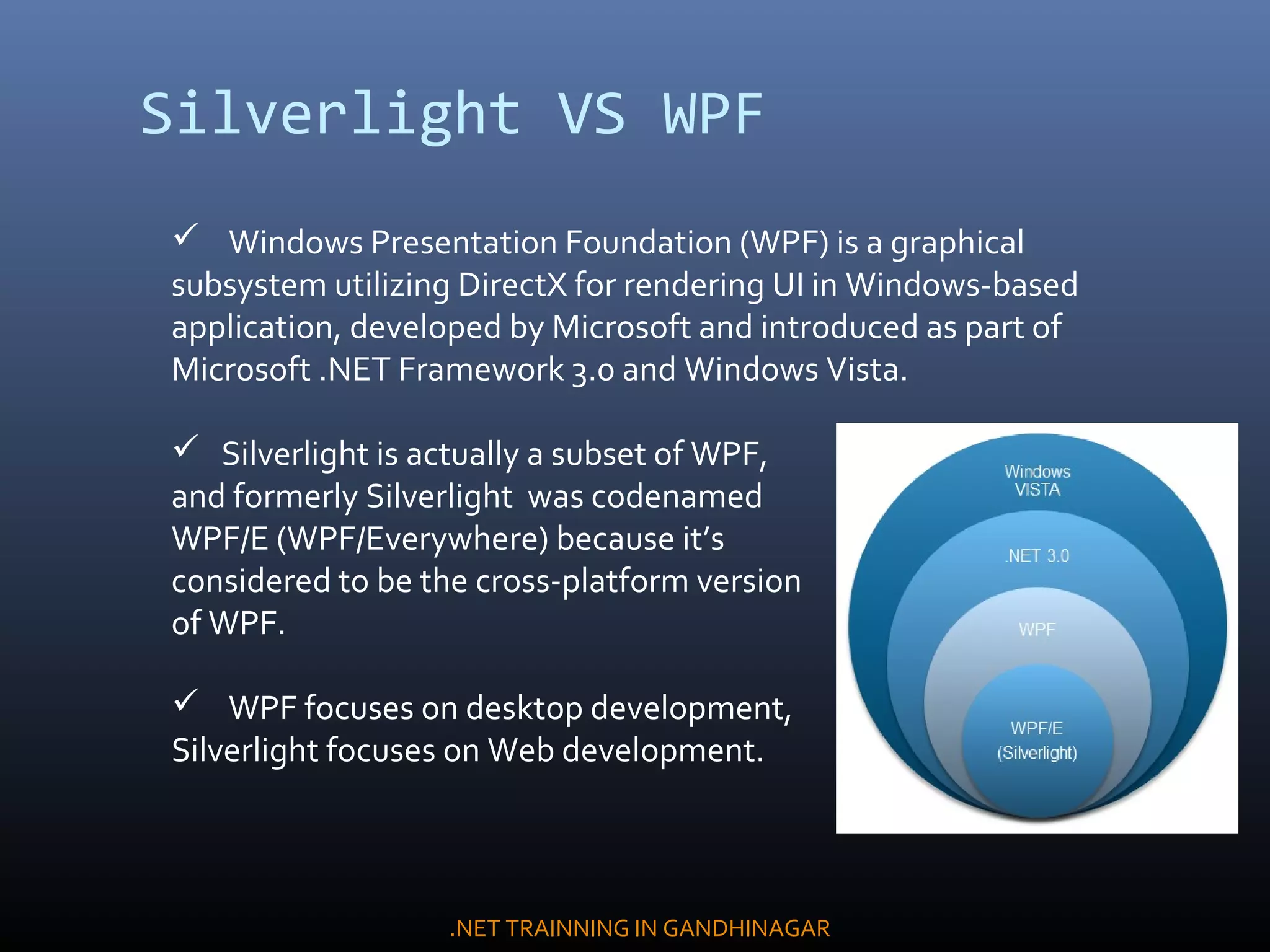 Silverlight VS WPF

✓ Windows Presentation Foundation (WPF) is a graphical subsystem utilizing DirectX for rendering UI in Windows-based application, developed by Microsoft and introduced as part of Microsoft .NET Framework 3.0 and Windows Vista.

✓ Silverlight is actually a subset of WPF, and formerly Silverlight was codenamed WPF/E (WPF/Everywhere) because it's considered to be the cross-platform version of WPF.

✓ WPF focuses on desktop development, Silverlight focuses on Web development.

Windows VISTA

.NET 3.0

WPF

WPF/E (Silverlight)

.NET TRAINNING IN GANDHINAGAR